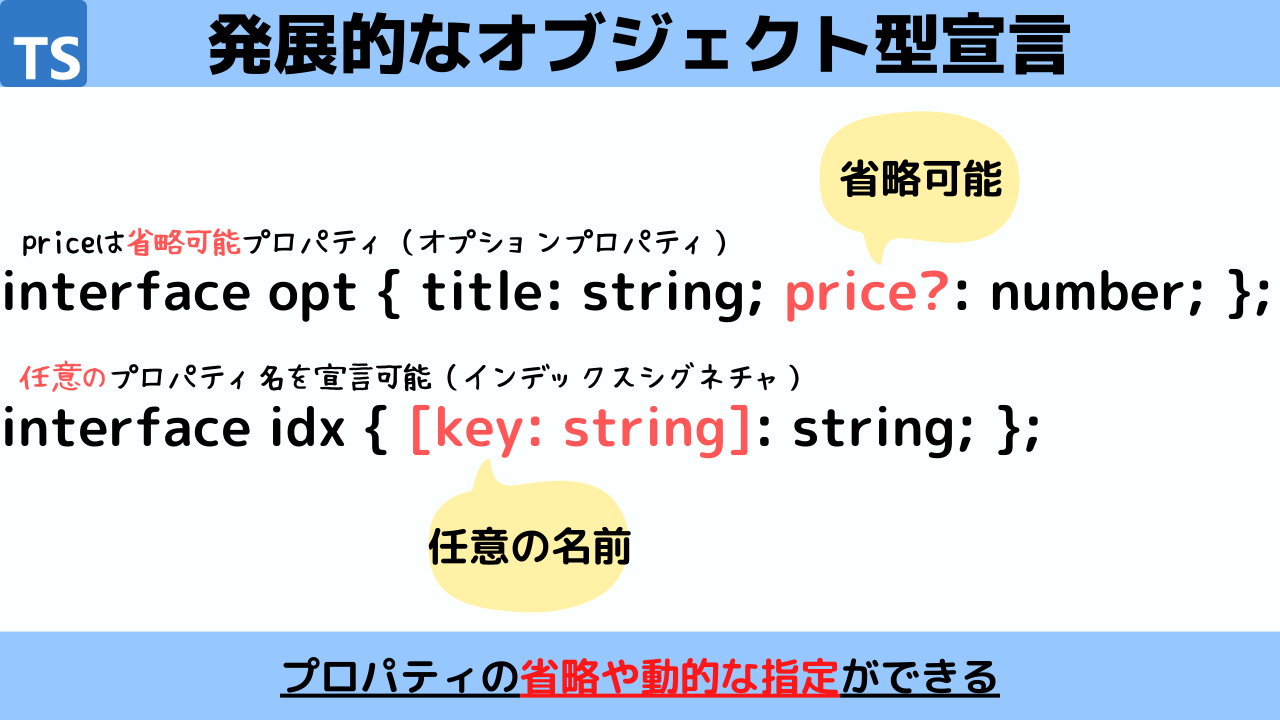 TS

発展的なオブジェクト型宣言

省略可能

priceは省略可能プロパティ（オプションプロパティ）

interface opt { title: string; price?: number; };

任意のプロパティ名を宣言可能（インデックスシグネチャ）

interface idx { [key: string]: string; };

任意の名前

プロパティの省略や動的な指定ができる